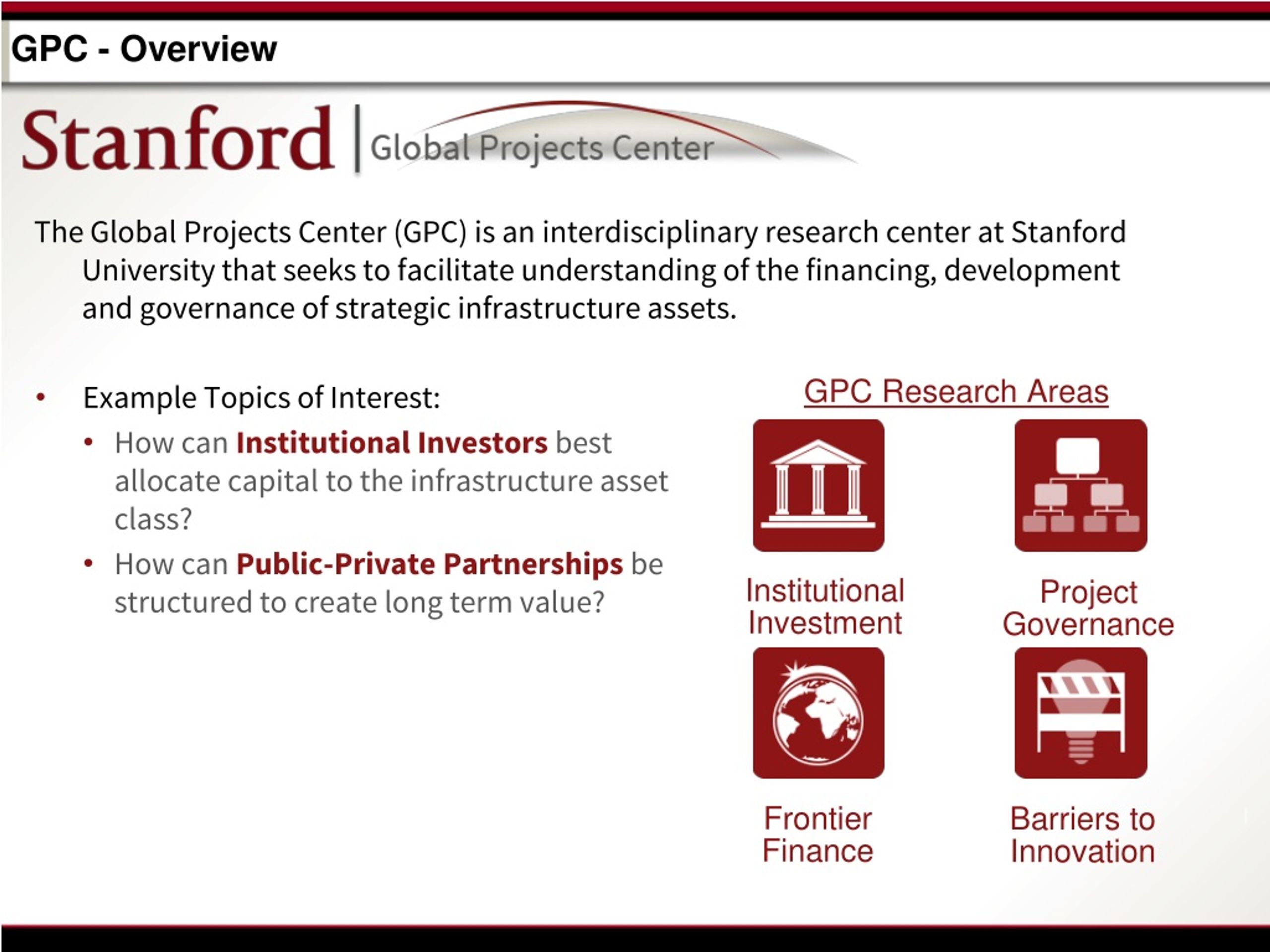 GPC - Overview

Stanford | Global Projects Center

The Global Projects Center (GPC) is an interdisciplinary research center at Stanford University that seeks to facilitate understanding of the financing, development and governance of strategic infrastructure assets.

• Example Topics of Interest:
  • How can Institutional Investors best allocate capital to the infrastructure asset class?
  • How can Public-Private Partnerships be structured to create long term value?

GPC Research Areas

Institutional Investment

Project Governance

Frontier Finance

Barriers to Innovation